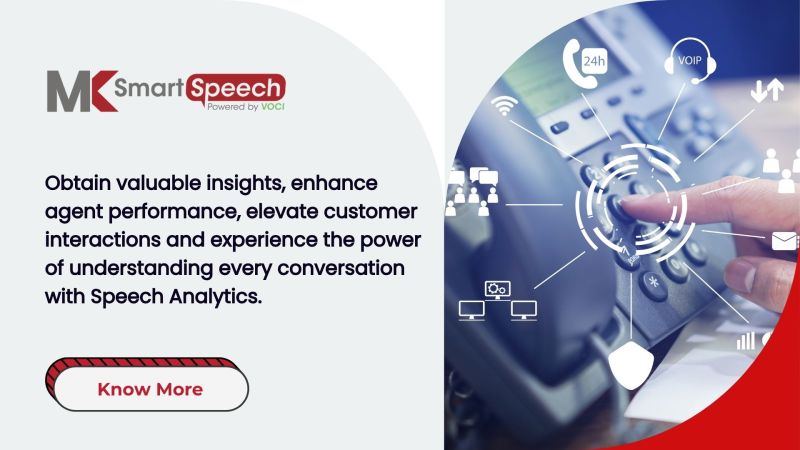 MK SmartSpeech
Powered by VOCI

Obtain valuable insights, enhance agent performance, elevate customer interactions and experience the power of understanding every conversation with Speech Analytics.

Know More

24h
VOIP